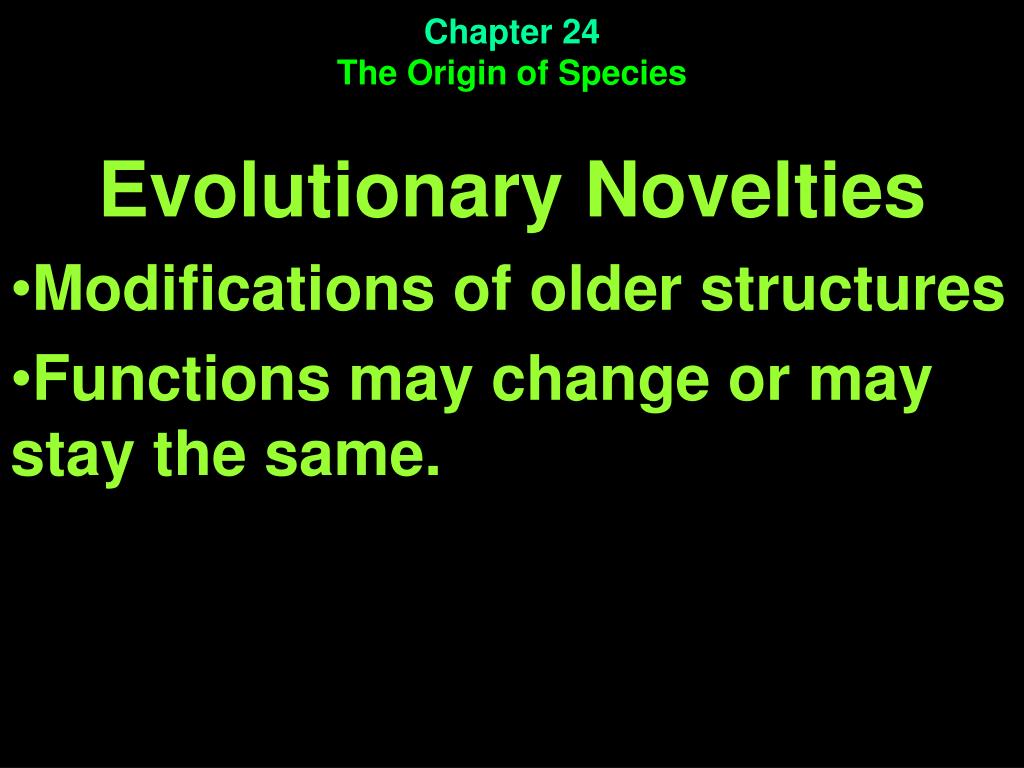 Chapter 24
The Origin of Species

Evolutionary Novelties

•Modifications of older structures

•Functions may change or may stay the same.